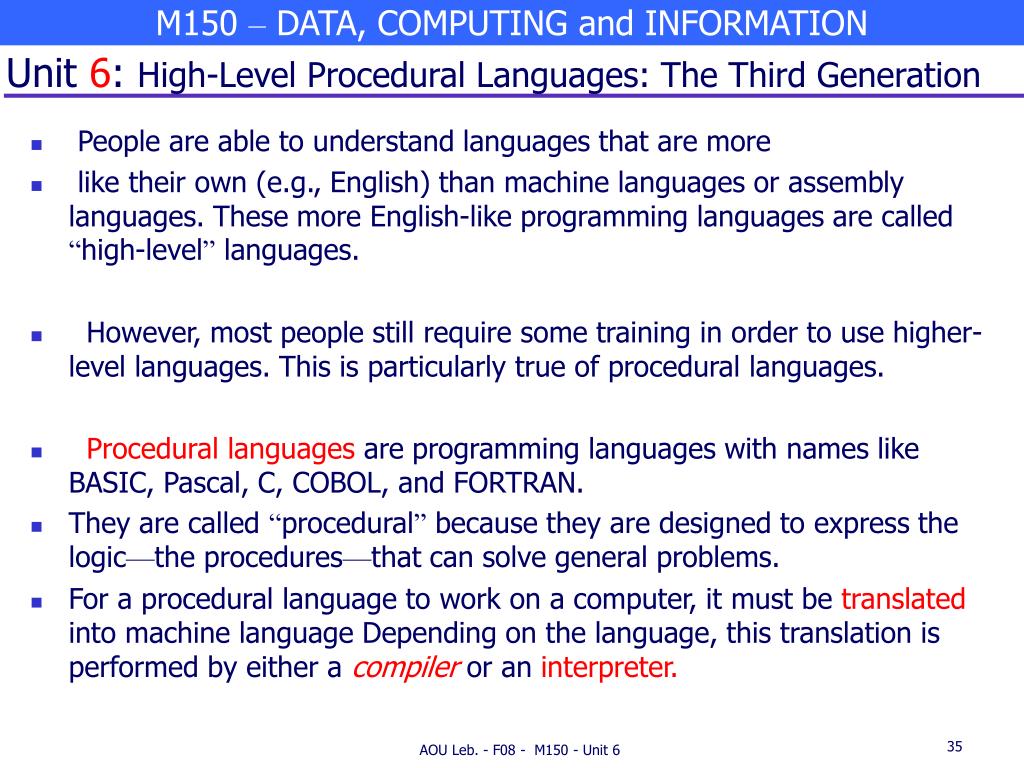 M150 – DATA, COMPUTING and INFORMATION

Unit 6: High-Level Procedural Languages: The Third Generation

- People are able to understand languages that are more
- like their own (e.g., English) than machine languages or assembly languages. These more English-like programming languages are called “high-level” languages.

- However, most people still require some training in order to use higher-level languages. This is particularly true of procedural languages.

- Procedural languages are programming languages with names like BASIC, Pascal, C, COBOL, and FORTRAN.
- They are called “procedural” because they are designed to express the logic—the procedures—that can solve general problems.
- For a procedural language to work on a computer, it must be translated into machine language Depending on the language, this translation is performed by either a compiler or an interpreter.

AOU Leb. - F08 - M150 - Unit 6

35